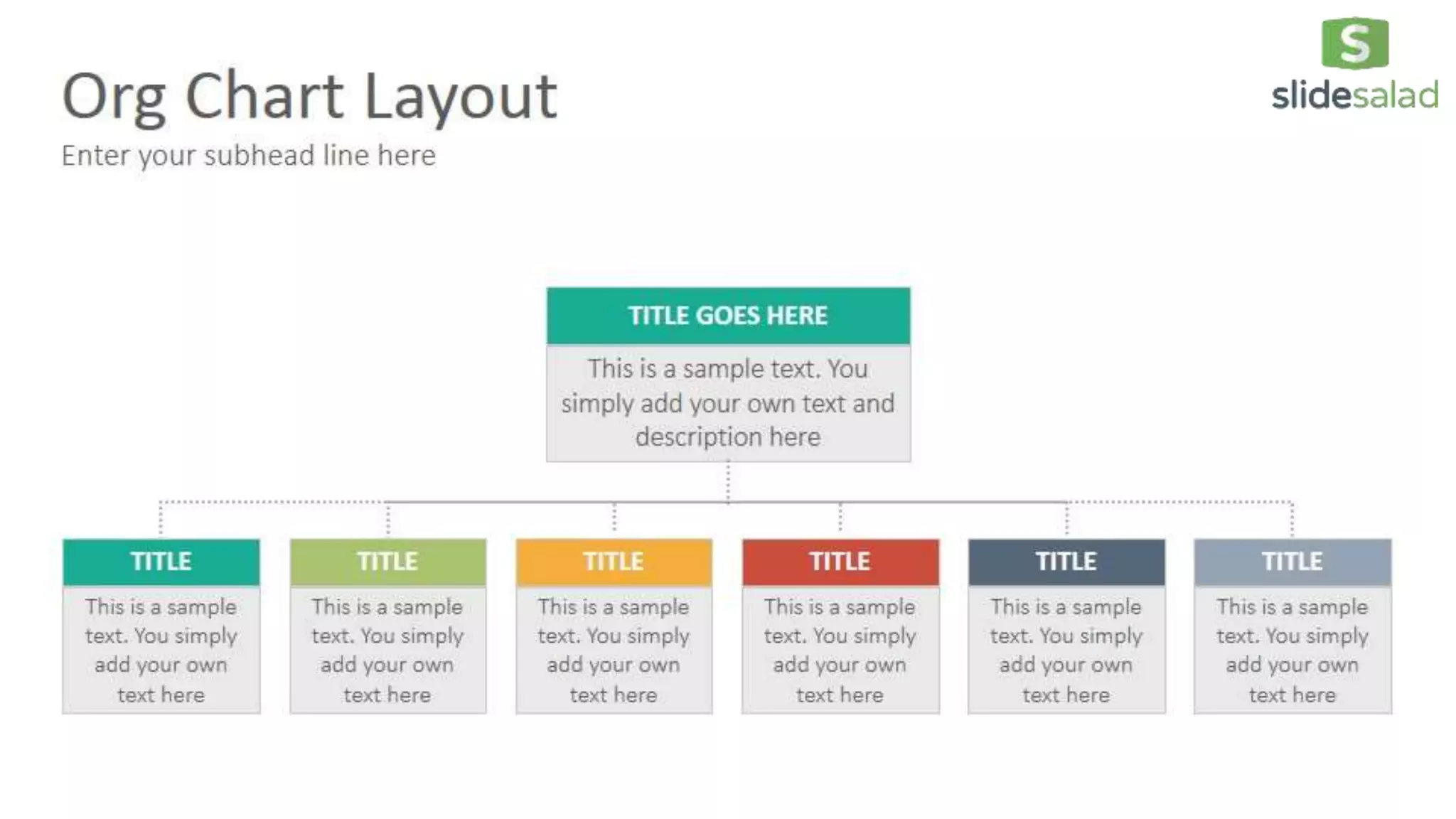 Org Chart Layout

Enter your subhead line here

S
slidesalad

TITLE GOES HERE

This is a sample text. You simply add your own text and description here

TITLE

This is a sample text. You simply add your own text here

TITLE

This is a sample text. You simply add your own text here

TITLE

This is a sample text. You simply add your own text here

TITLE

This is a sample text. You simply add your own text here

TITLE

This is a sample text. You simply add your own text here

TITLE

This is a sample text. You simply add your own text here